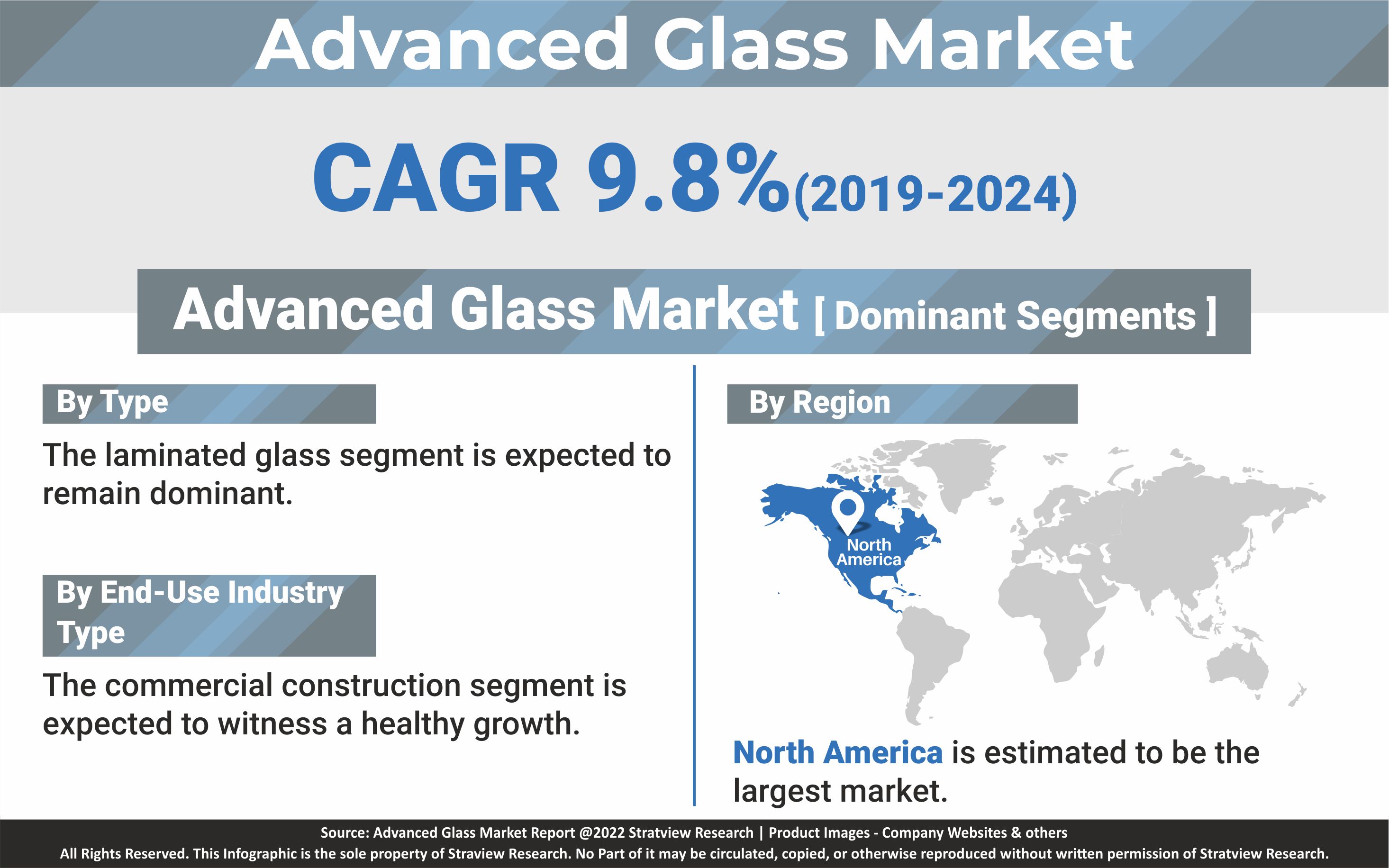 Advanced Glass Market

CAGR 9.8%(2019-2024)

Advanced Glass Market [ Dominant Segments ]

By Type

The laminated glass segment is expected to remain dominant.

By End-Use Industry Type

The commercial construction segment is expected to witness a healthy growth.

By Region

North America

North America is estimated to be the largest market.

Source: Advanced Glass Market Report @2022 Stratview Research | Product Images - Company Websites & others
All Rights Reserved. This Infographic is the sole property of Straview Research. No Part of it may be circulated, copied, or otherwise reproduced without written permission of Stratview Research.